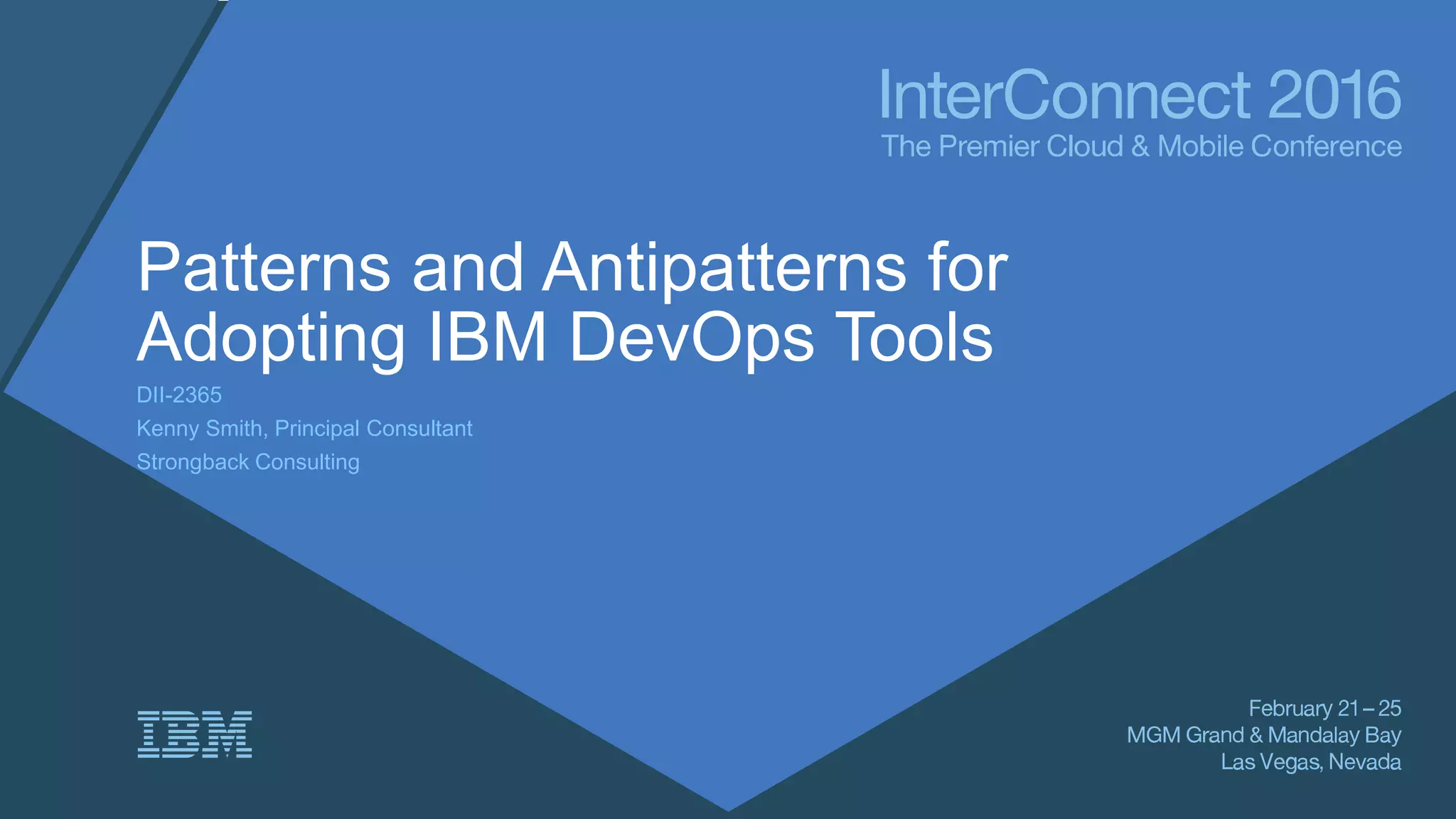 InterConnect 2016
The Premier Cloud & Mobile Conference

Patterns and Antipatterns for Adopting IBM DevOps Tools

DII-2365

Kenny Smith, Principal Consultant

Strongback Consulting

IBM

February 21 – 25
MGM Grand & Mandalay Bay
Las Vegas, Nevada